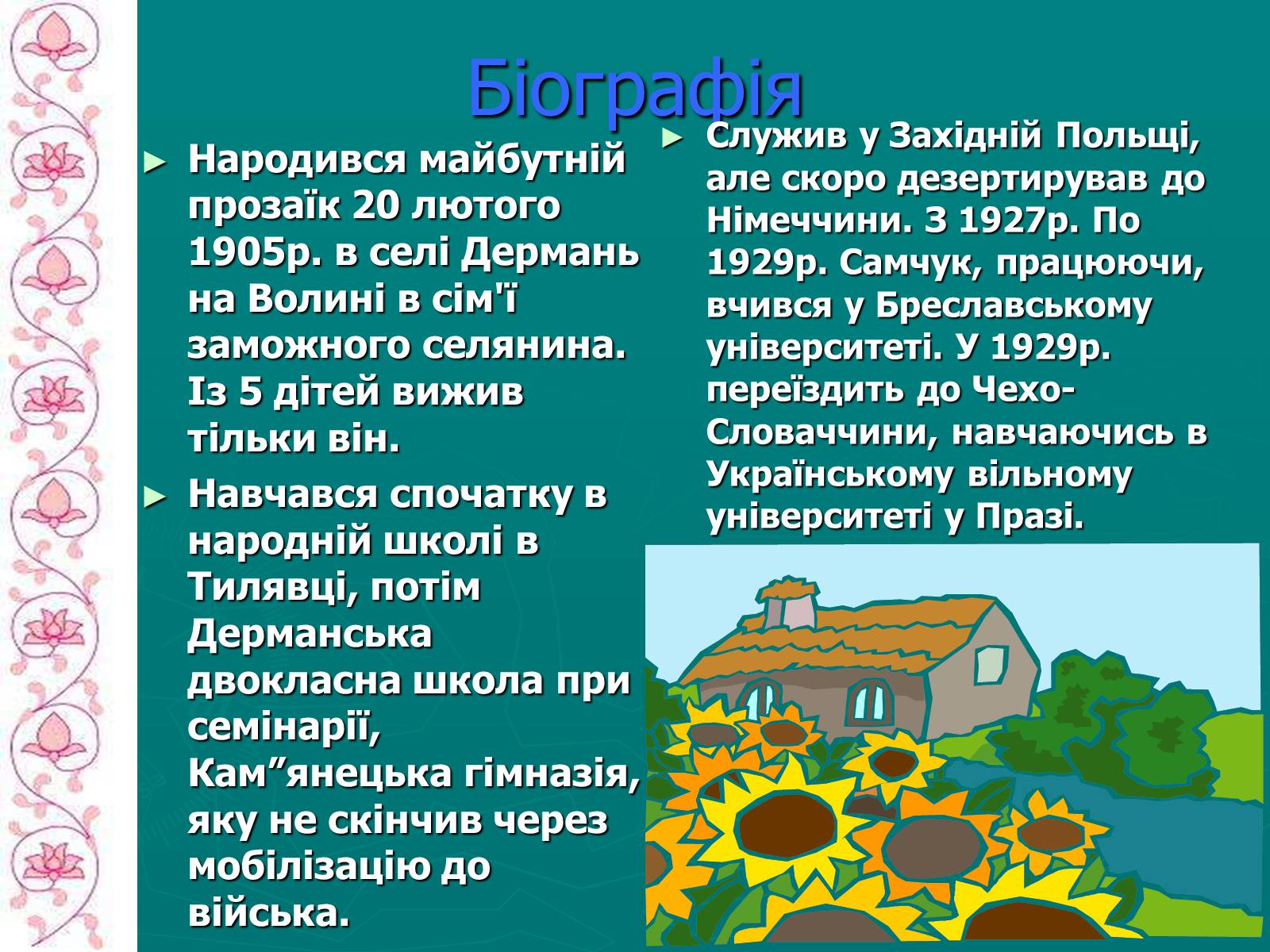 Біографія

► Народився майбутній прозаїк 20 лютого 1905р. в селі Дермань на Волині в сім'ї заможного селянина. Із 5 дітей вижив тільки він.

► Навчався спочатку в народній школі в Тилявці, потім Дерманська двокласна школа при семінарії, Кам”янецька гімназія, яку не скінчив через мобілізацію до війська.

► Служив у Західній Польщі, але скоро дезертирував до Німеччини. З 1927р. По 1929р. Самчук, працюючи, вчився у Бреславському університеті. У 1929р. переїздить до Чехо-Словаччини, навчаючись в Українському вільному університеті у Празі.